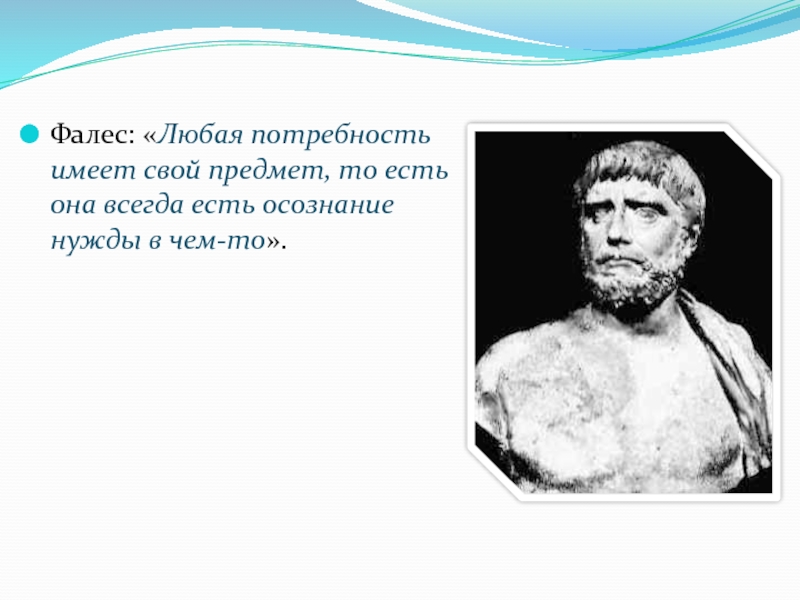 Фалес: «Любая потребность имеет свой предмет, то есть она всегда есть осознание нужды в чем-то».